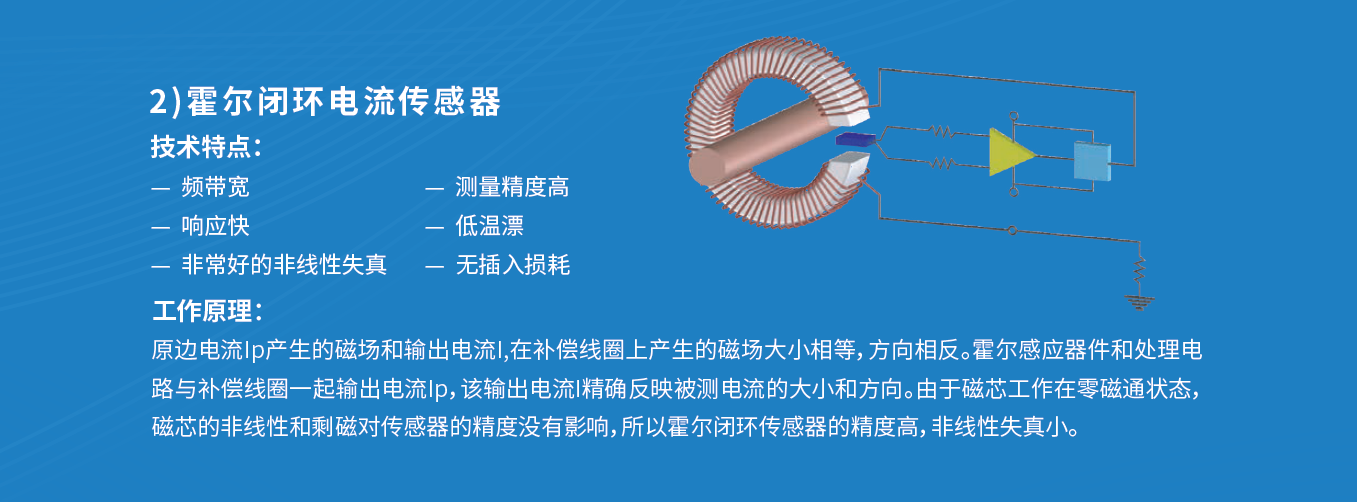 2)霍尔闭环电流传感器

技术特点:

— 频带宽
— 响应快
— 非常好的非线性失真

— 测量精度高
— 低温漂
— 无插入损耗

工作原理:

原边电流Ip产生的磁场和输出电流I,在补偿线圈上产生的磁场大小相等,方向相反。霍尔感应器件和处理电路与补偿线圈一起输出电流Ip,该输出电流I精确反映被测电流的大小和方向。由于磁芯工作在零磁通状态,磁芯的非线性和剩磁对传感器的精度没有影响,所以霍尔闭环传感器的精度高,非线性失真小。